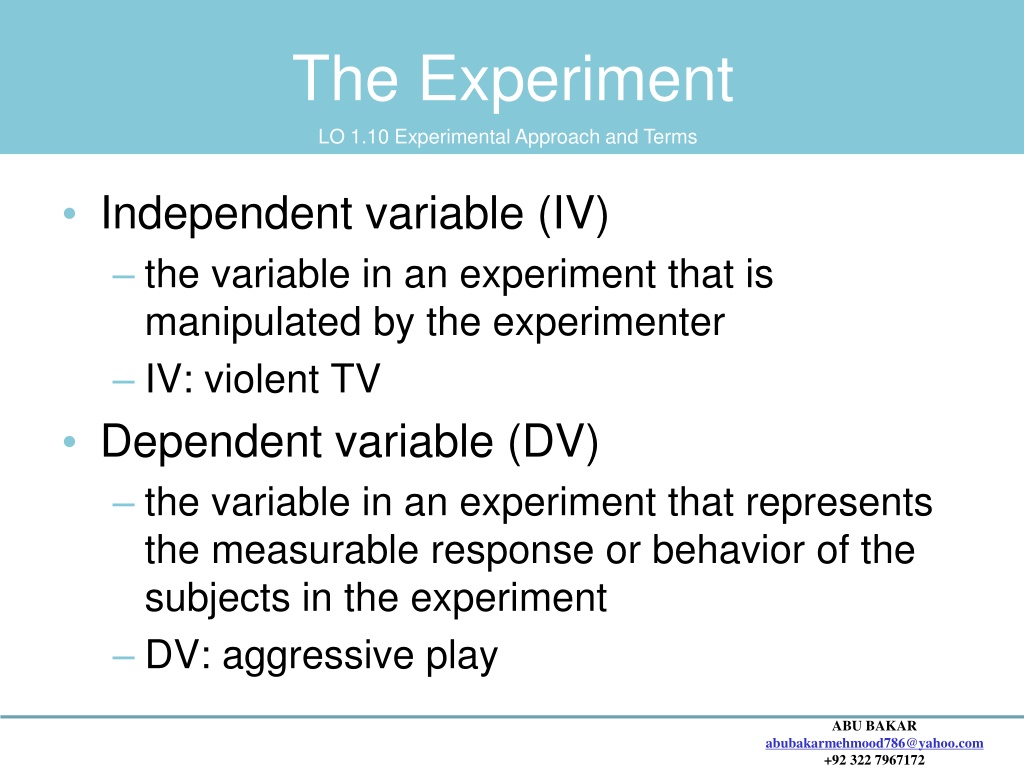 The Experiment
LO 1.10 Experimental Approach and Terms

• Independent variable (IV)
– the variable in an experiment that is manipulated by the experimenter
– IV: violent TV
• Dependent variable (DV)
– the variable in an experiment that represents the measurable response or behavior of the subjects in the experiment
– DV: aggressive play

ABU BAKAR
abubakarmehmood786@yahoo.com
+92 322 7967172